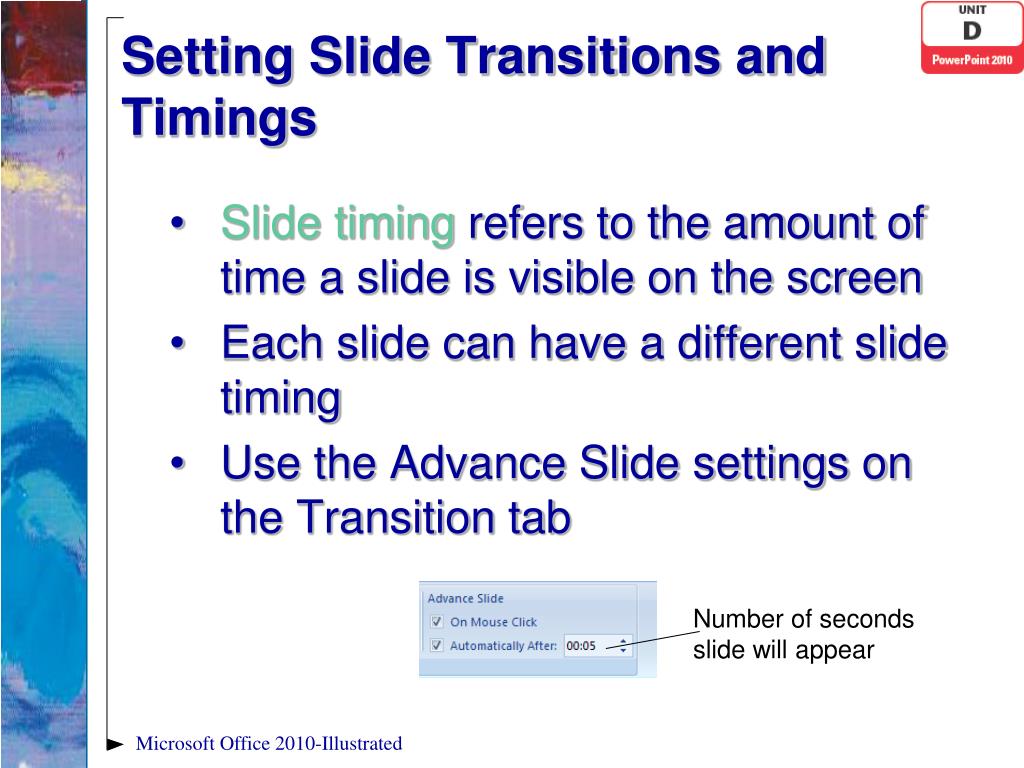 UNIT
D
PowerPoint 2010

Setting Slide Transitions and Timings

• Slide timing refers to the amount of time a slide is visible on the screen
• Each slide can have a different slide timing
• Use the Advance Slide settings on the Transition tab

Advance Slide
On Mouse Click
Automatically After: 00:05

Number of seconds slide will appear

Microsoft Office 2010-Illustrated